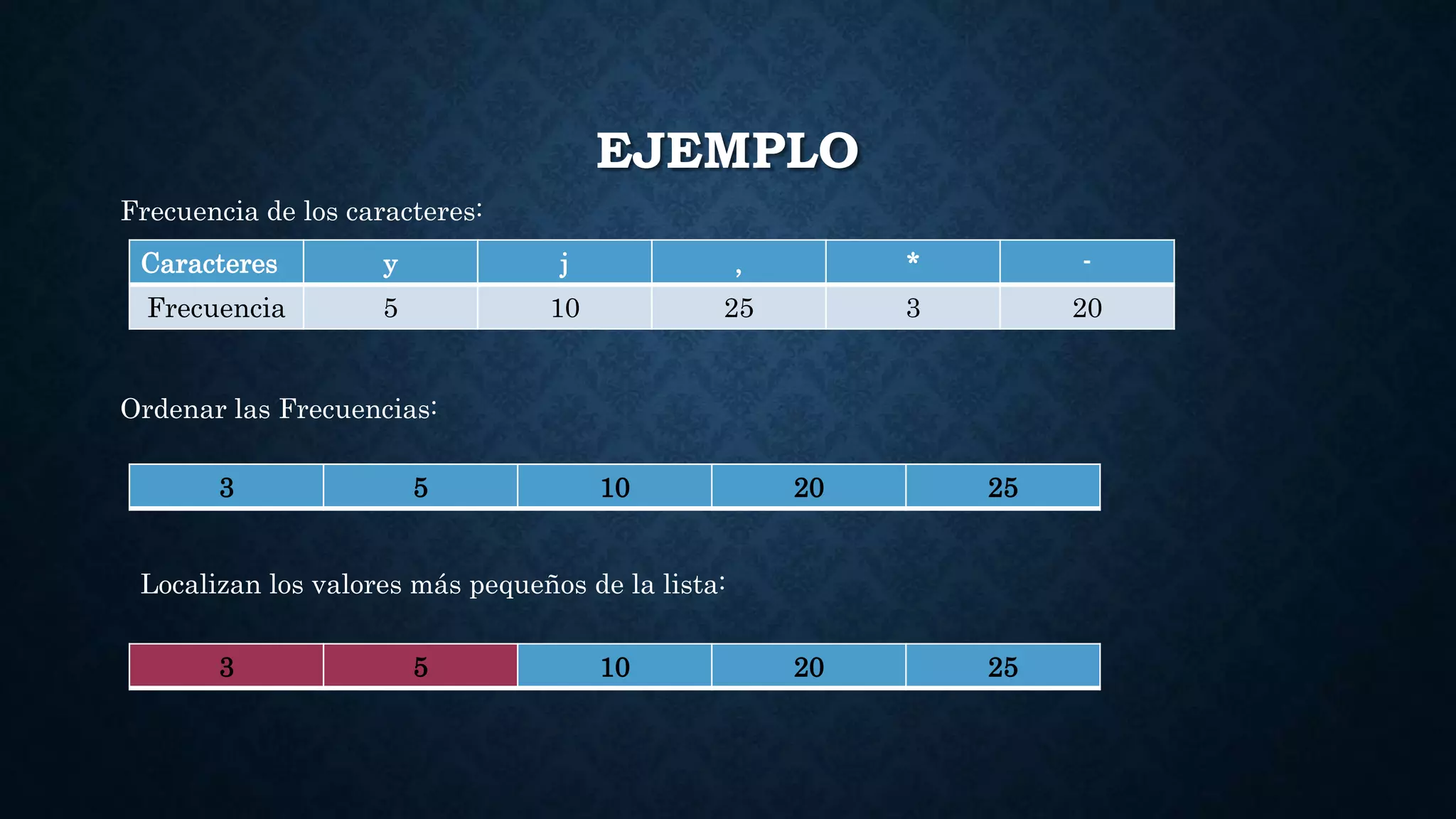 EJEMPLO

Frecuencia de los caracteres:

| Caracteres | y | j | , | * | - |
|---|---|---|---|---|---|
| Frecuencia | 5 | 10 | 25 | 3 | 20 |

Ordenar las Frecuencias:

| 3 | 5 | 10 | 20 | 25 |
|---|---|---|---|---|

Localizan los valores más pequeños de la lista:

| 3 | 5 | 10 | 20 | 25 |
|---|---|---|---|---|